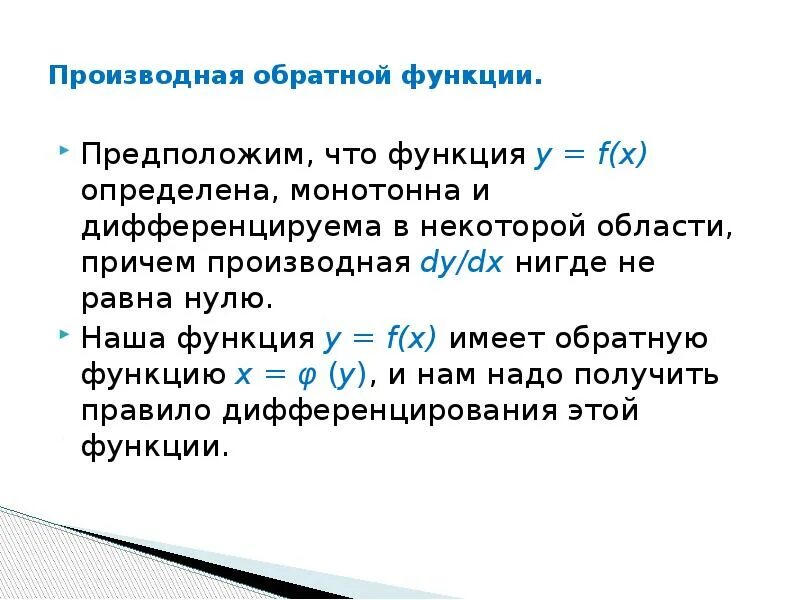 Производная обратной функции.

Предположим, что функция $y = f(x)$ определена, монотонна и дифференцируема в некоторой области, причем производная $dy/dx$ нигде не равна нулю.

Наша функция $y = f(x)$ имеет обратную функцию $x = \varphi(y)$, и нам надо получить правило дифференцирования этой функции.